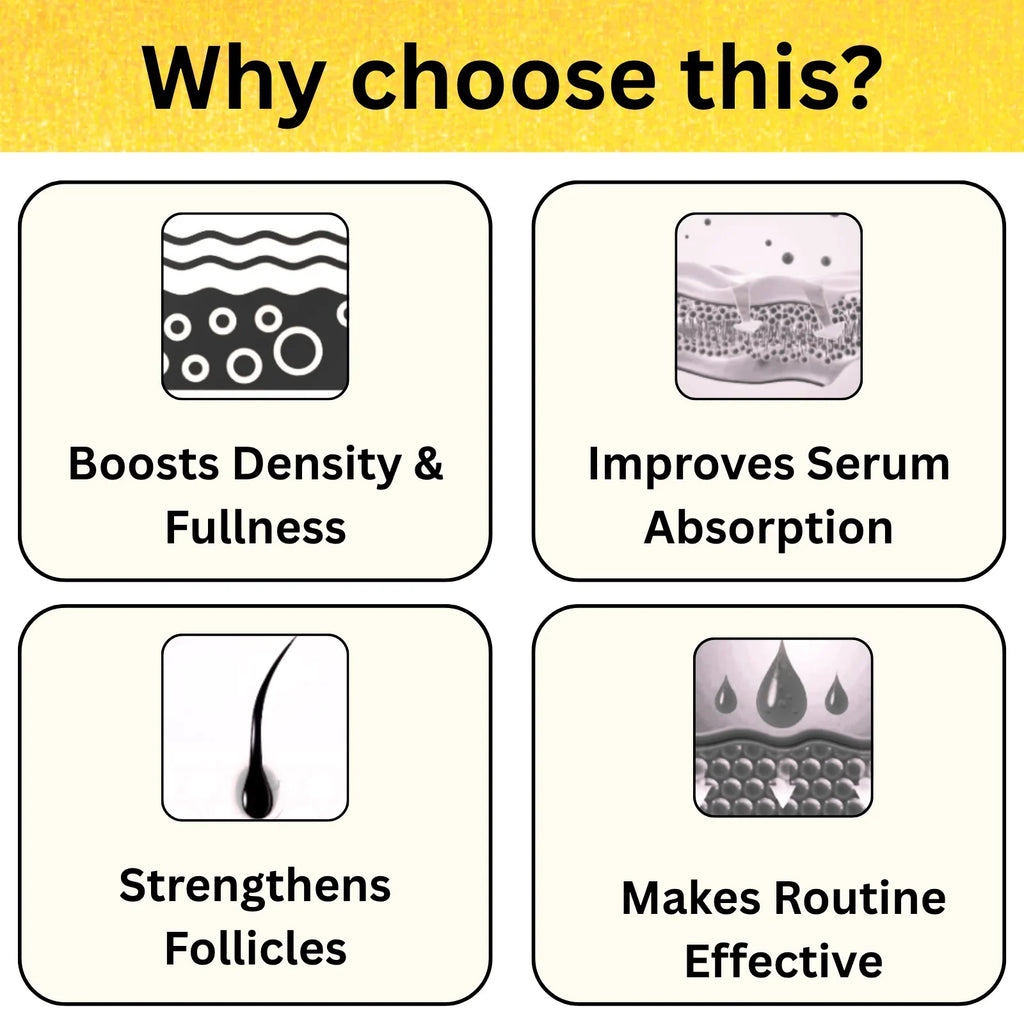 Why choose this?

Boosts Density & Fullness

Improves Serum Absorption

Strengthens Follicles

Makes Routine Effective